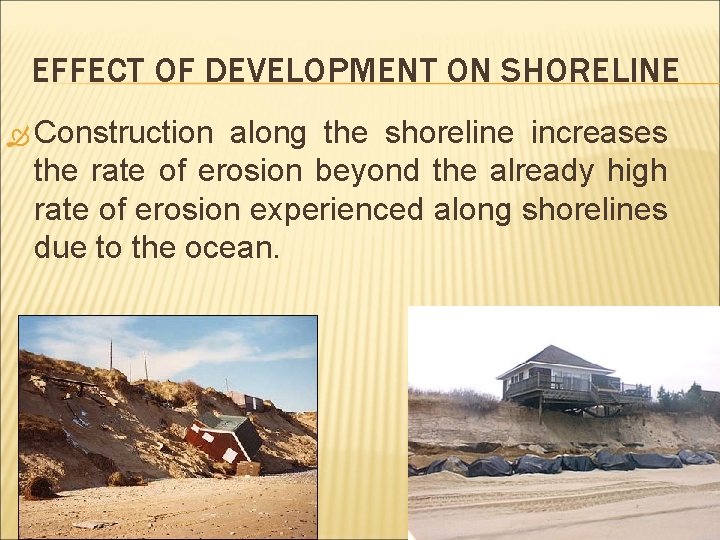 EFFECT OF DEVELOPMENT ON SHORELINE

Construction along the shoreline increases the rate of erosion beyond the already high rate of erosion experienced along shorelines due to the ocean.